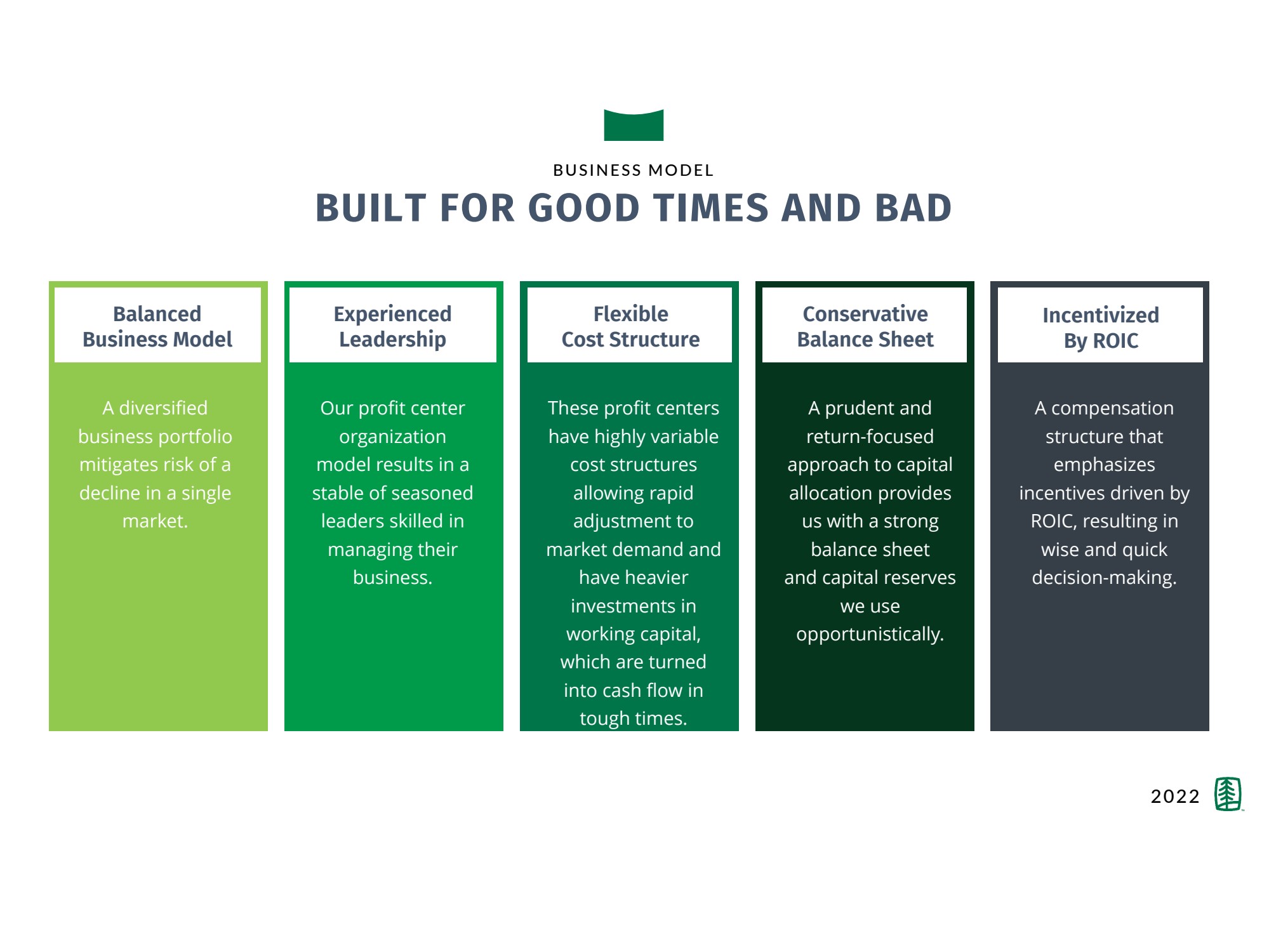 BUSINESS MODEL

BUILT FOR GOOD TIMES AND BAD

Balanced Business Model

A diversified business portfolio mitigates risk of a decline in a single market.

Experienced Leadership

Our profit center organization model results in a stable of seasoned leaders skilled in managing their business.

Flexible Cost Structure

These profit centers have highly variable cost structures allowing rapid adjustment to market demand and have heavier investments in working capital, which are turned into cash flow in tough times.

Conservative Balance Sheet

A prudent and return-focused approach to capital allocation provides us with a strong balance sheet and capital reserves we use opportunistically.

Incentivized By ROIC

A compensation structure that emphasizes incentives driven by ROIC, resulting in wise and quick decision-making.

2022